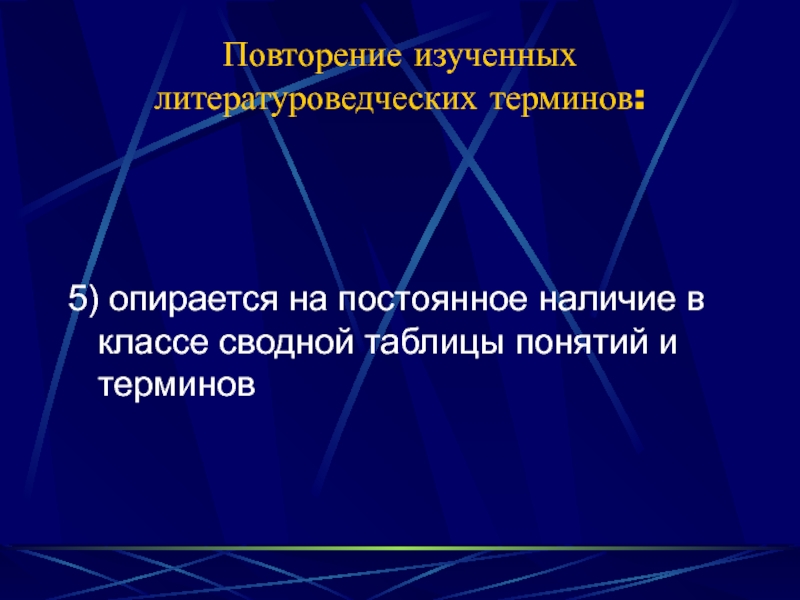 Повторение изученных литературоведческих терминов:

5) опирается на постоянное наличие в классе сводной таблицы понятий и терминов